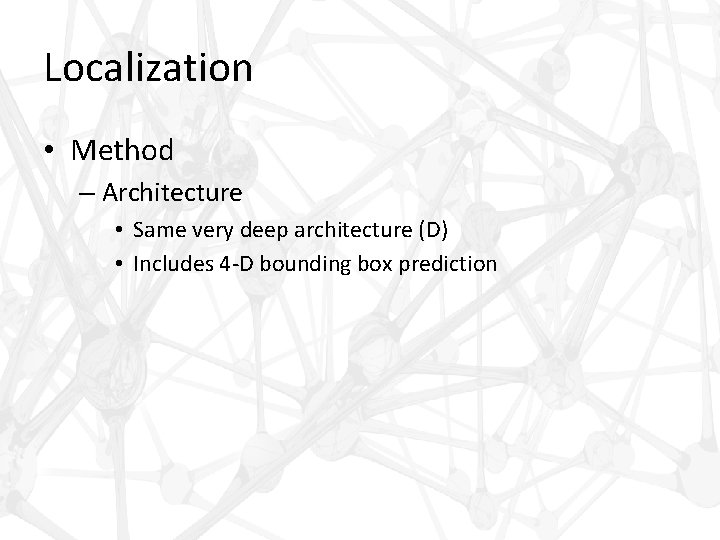 Localization

• Method
  – Architecture
    • Same very deep architecture (D)
    • Includes 4-D bounding box prediction